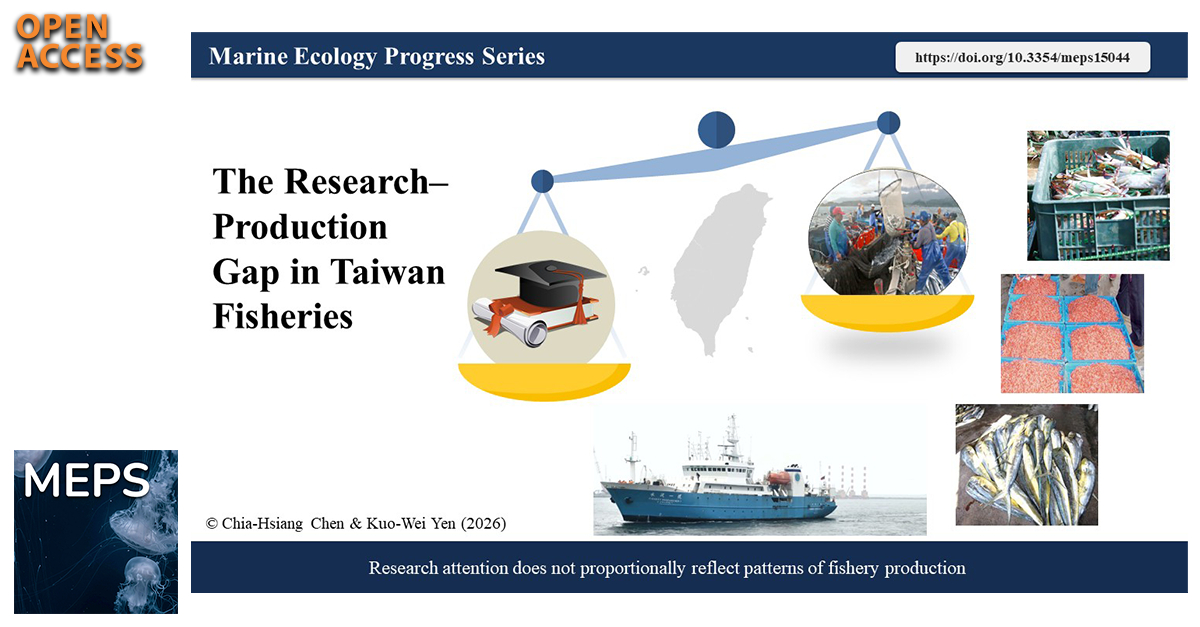 OPEN ACCESS

Marine Ecology Progress Series

https://doi.org/10.3354/meps15044

The Research–Production Gap in Taiwan Fisheries

MEPS

© Chia-Hsiang Chen & Kuo-Wei Yen (2026)

Research attention does not proportionally reflect patterns of fishery production